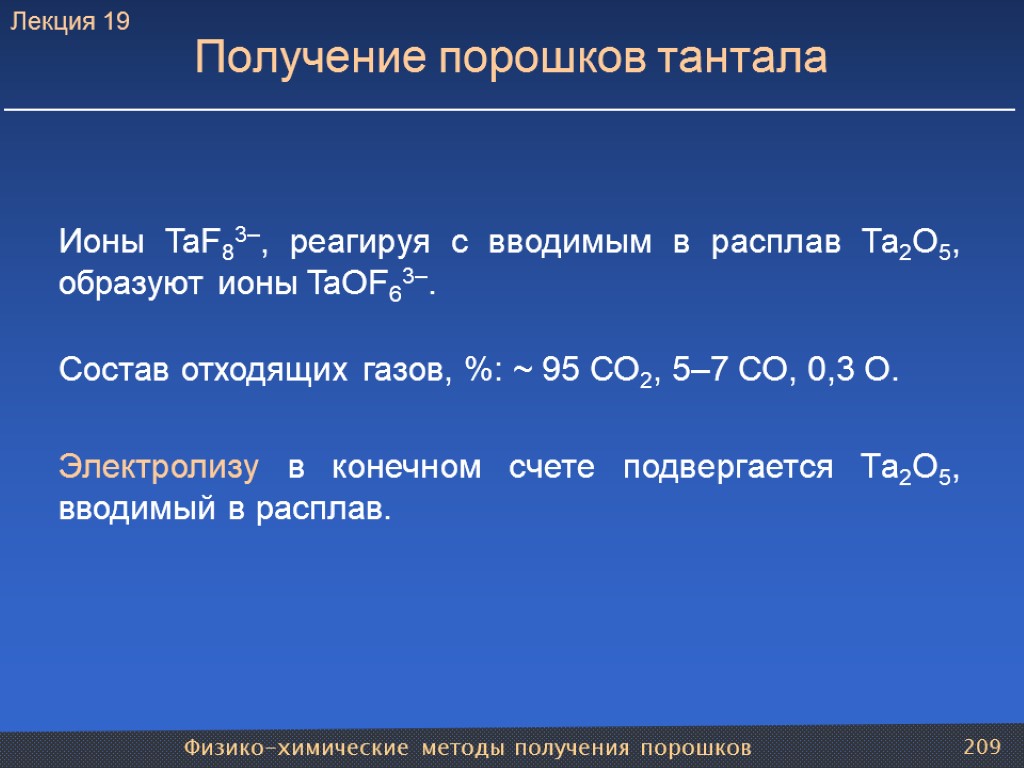 Лекция 19

Получение порошков тантала

Ионы $TaF_8^{3-}$, реагируя с вводимым в расплав $Ta_2O_5$, образуют ионы $TaOF_6^{3-}$.

Состав отходящих газов, %: ~ 95 $CO_2$, 5–7 CO, 0,3 O.

Электролизу в конечном счете подвергается $Ta_2O_5$, вводимый в расплав.

Физико-химические методы получения порошков

209